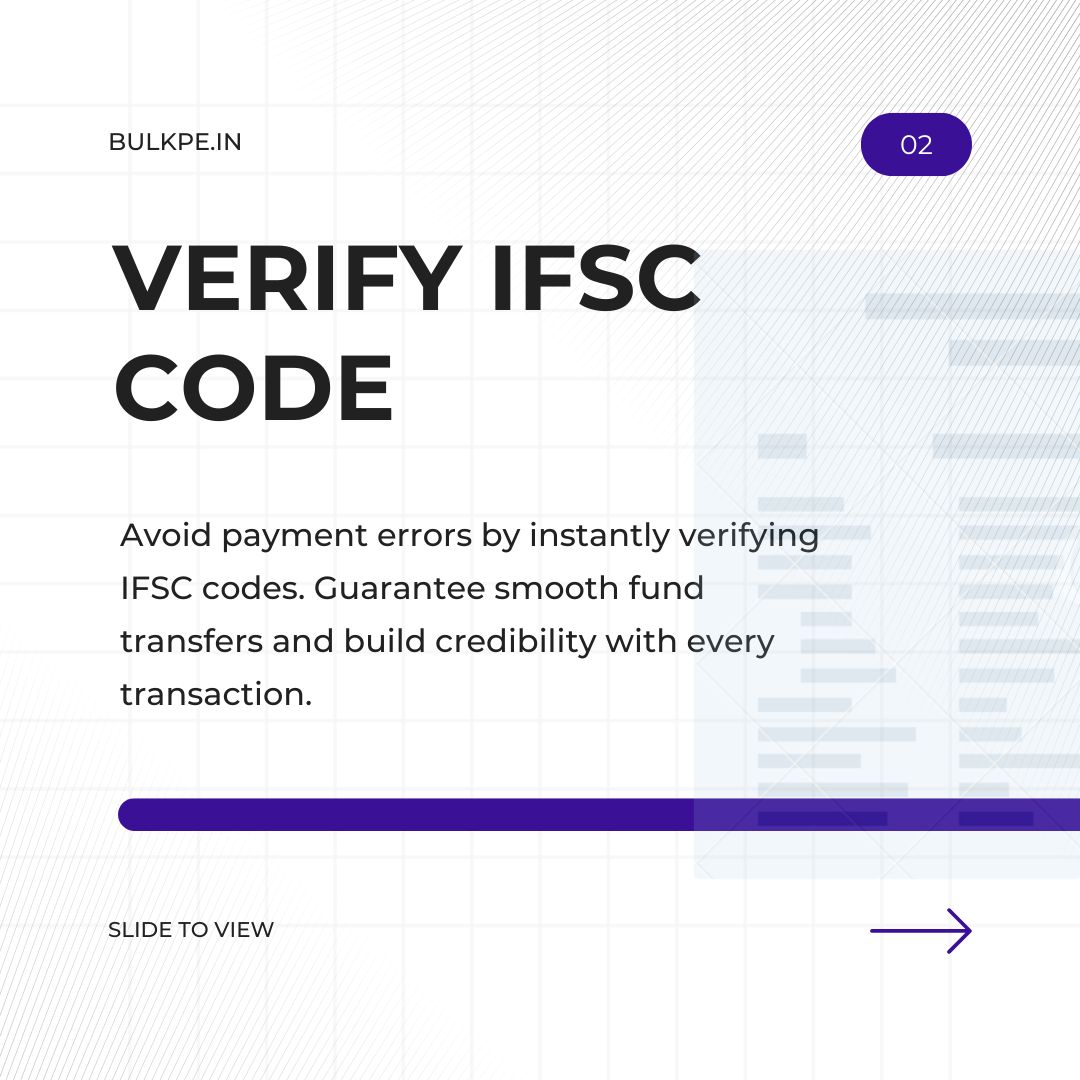 BULKPE.IN

02

VERIFY IFSC CODE

Avoid payment errors by instantly verifying IFSC codes. Guarantee smooth fund transfers and build credibility with every transaction.

SLIDE TO VIEW